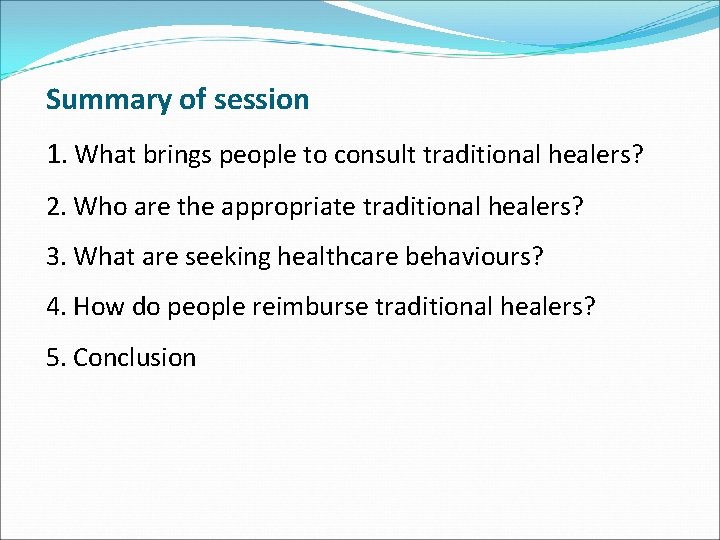 Summary of session

1. What brings people to consult traditional healers?

2. Who are the appropriate traditional healers?

3. What are seeking healthcare behaviours?

4. How do people reimburse traditional healers?

5. Conclusion